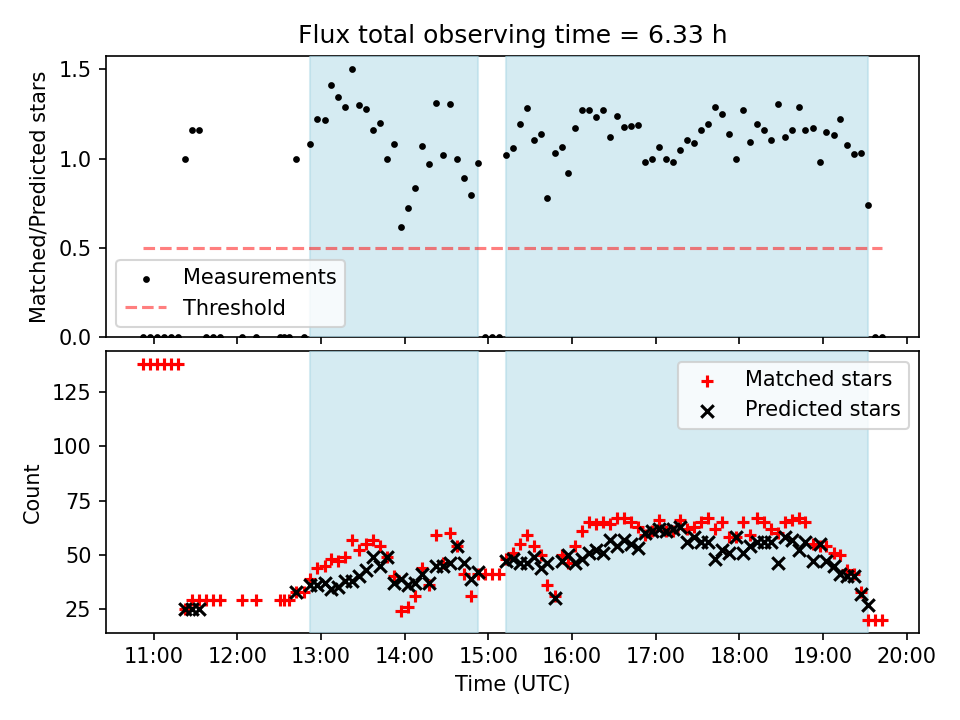 Flux total observing time = 6.33 h

Matched/Predicted stars

1.5
1.0
0.5
0.0

Measurements
Threshold

Count

125
100
75
50
25

Matched stars
Predicted stars

11:00 12:00 13:00 14:00 15:00 16:00 17:00 18:00 19:00 20:00

Time (UTC)